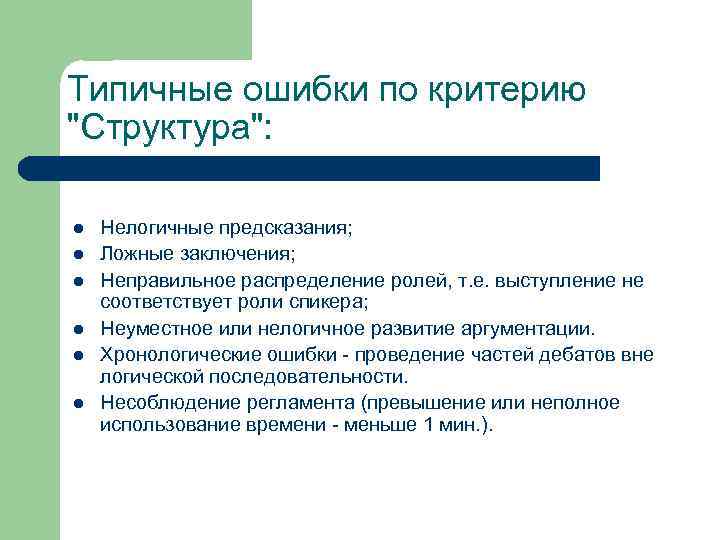 Типичные ошибки по критерию "Структура":

- Нелогичные предсказания;
- Ложные заключения;
- Неправильное распределение ролей, т.е. выступление не соответствует роли спикера;
- Неуместное или нелогичное развитие аргументации.
- Хронологические ошибки - проведение частей дебатов вне логической последовательности.
- Несоблюдение регламента (превышение или неполное использование времени - меньше 1 мин.).